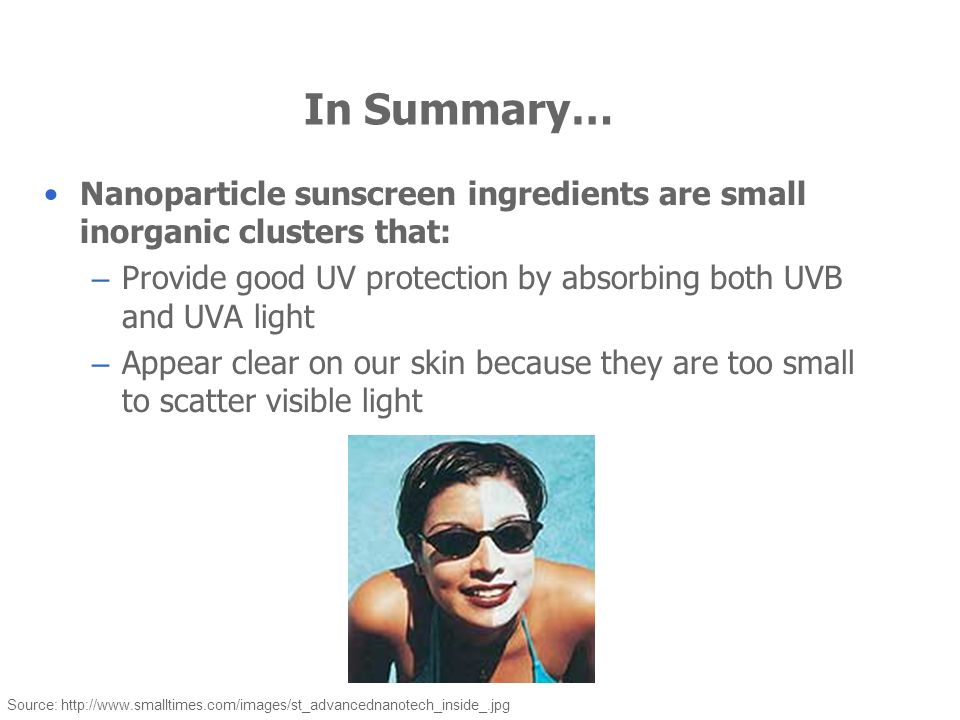 In Summary…

• Nanoparticle sunscreen ingredients are small inorganic clusters that:
– Provide good UV protection by absorbing both UVB and UVA light
– Appear clear on our skin because they are too small to scatter visible light

Source: http://www.smalltimes.com/images/st_advancednanotech_inside_.jpg